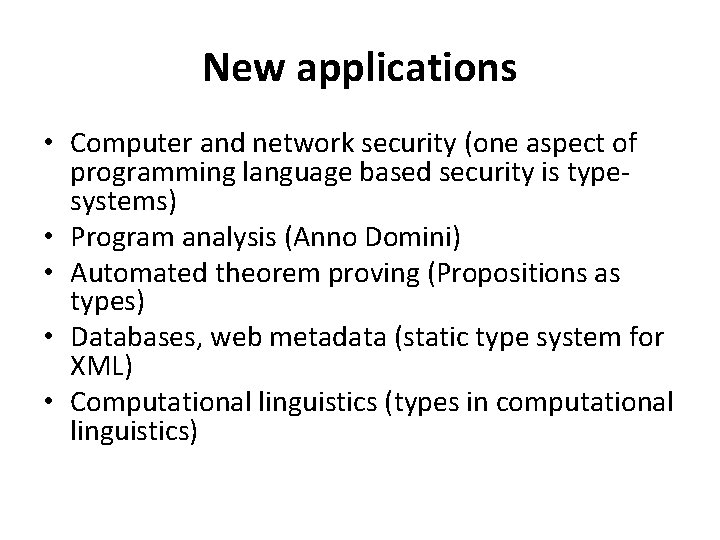 New applications

• Computer and network security (one aspect of programming language based security is type-systems)
• Program analysis (Anno Domini)
• Automated theorem proving (Propositions as types)
• Databases, web metadata (static type system for XML)
• Computational linguistics (types in computational linguistics)